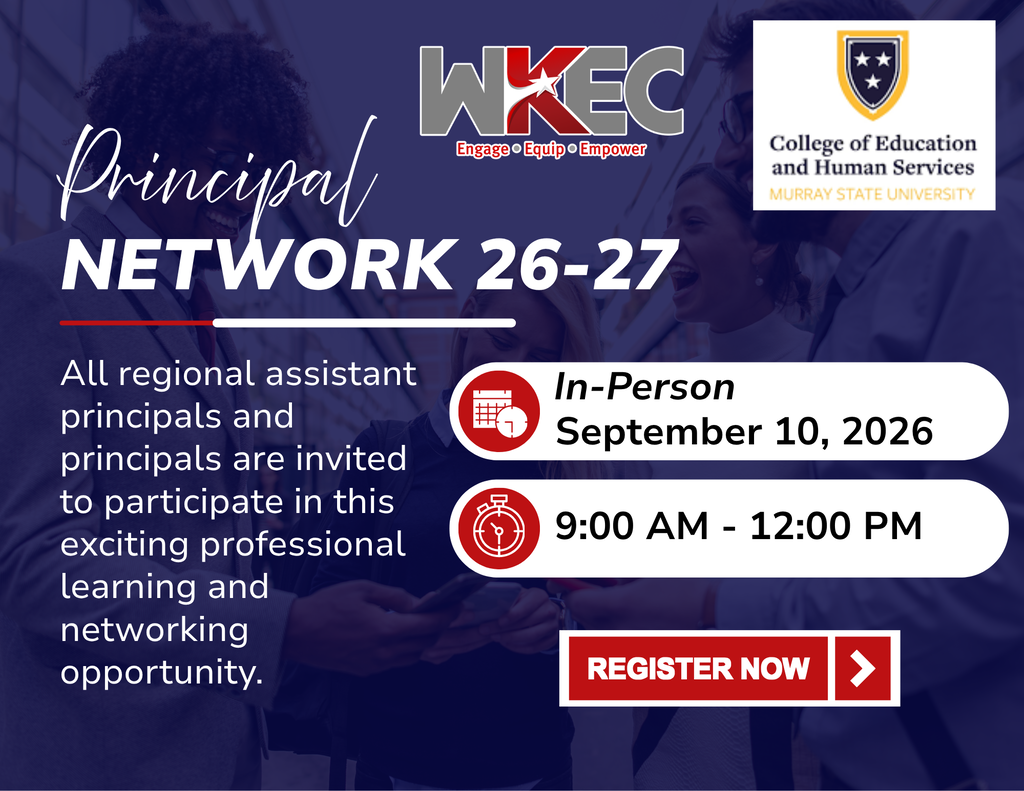 WKEC
Engage • Equip • Empower

College of Education and Human Services
MURRAY STATE UNIVERSITY

Principal
NETWORK 26-27

All regional assistant principals and principals are invited to participate in this exciting professional learning and networking opportunity.

In-Person
September 10, 2026

9:00 AM - 12:00 PM

REGISTER NOW